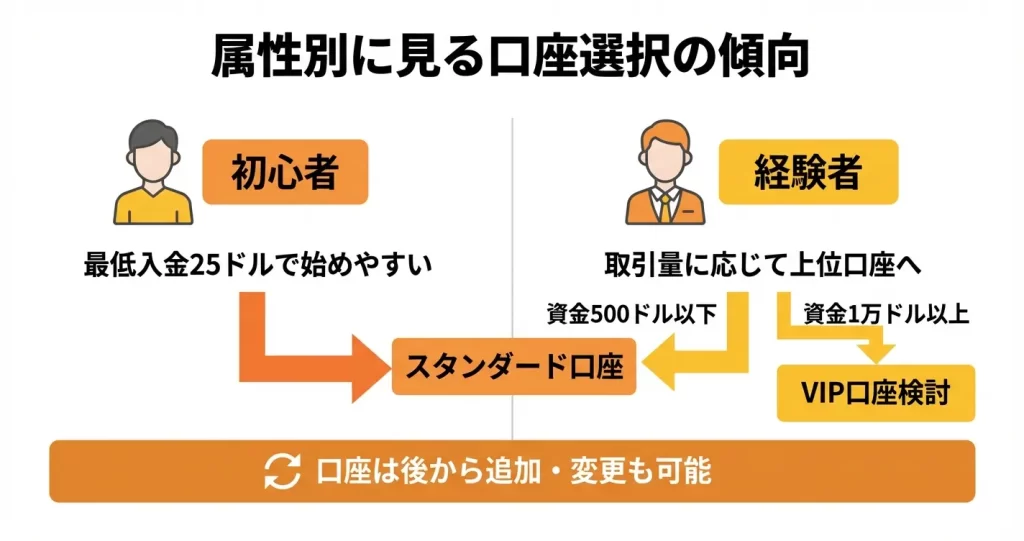 属性別に見る口座選択の傾向

初心者

最低入金25ドルで始めやすい

経験者

取引量に応じて上位口座へ

資金500ドル以下

資金1万ドル以上

スタンダード口座

VIP口座検討

口座は後から追加・変更も可能